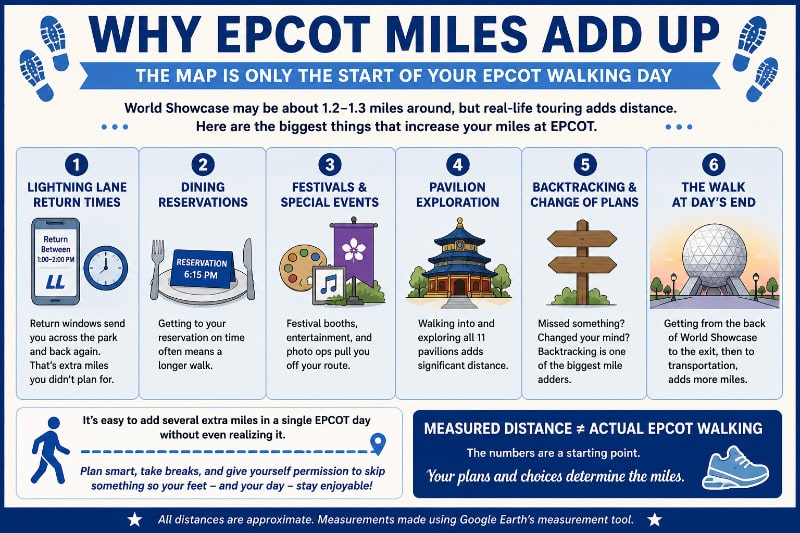 WHY EPCOT MILES ADD UP

THE MAP IS ONLY THE START OF YOUR EPCOT WALKING DAY

World Showcase may be about 1.2–1.3 miles around, but real-life touring adds distance. Here are the biggest things that increase your miles at EPCOT.

1
LIGHTNING LANE RETURN TIMES

Return Between 1:00–2:00 PM
LL

Return windows send you across the park and back again. That's extra miles you didn't plan for.

2
DINING RESERVATIONS

RESERVATION 6:15 PM

Getting to your reservation on time often means a longer walk.

3
FESTIVALS & SPECIAL EVENTS

Festival booths, entertainment, and photo ops pull you off your route.

4
PAVILION EXPLORATION

Walking into and exploring all 11 pavilions adds significant distance.

5
BACKTRACKING & CHANGE OF PLANS

Missed something? Changed your mind? Backtracking is one of the biggest mile adders.

6
THE WALK AT DAY'S END

Getting from the back of World Showcase to the exit, then to transportation, adds more miles.

It's easy to add several extra miles in a single EPCOT day without even realizing it.

Plan smart, take breaks, and give yourself permission to skip something so your feet – and your day – stay enjoyable!

MEASURED DISTANCE ≠ ACTUAL EPCOT WALKING

The numbers are a starting point.

Your plans and choices determine the miles.

All distances are approximate. Measurements made using Google Earth's measurement tool.